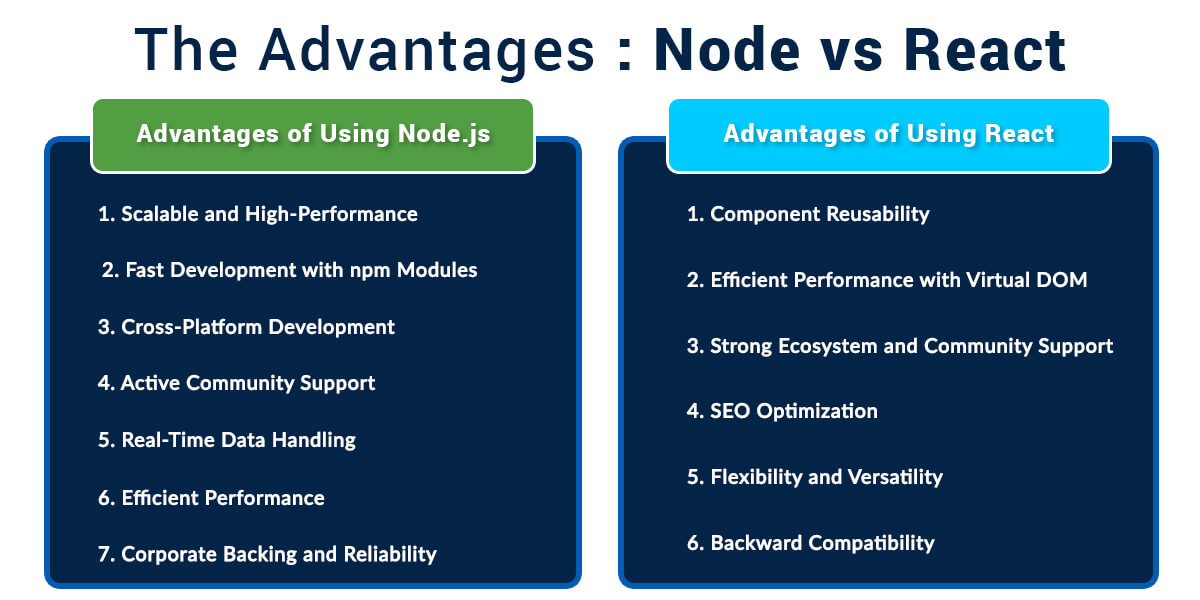 The Advantages : Node vs React

Advantages of Using Node.js

1. Scalable and High-Performance
2. Fast Development with npm Modules
3. Cross-Platform Development
4. Active Community Support
5. Real-Time Data Handling
6. Efficient Performance
7. Corporate Backing and Reliability

Advantages of Using React

1. Component Reusability
2. Efficient Performance with Virtual DOM
3. Strong Ecosystem and Community Support
4. SEO Optimization
5. Flexibility and Versatility
6. Backward Compatibility